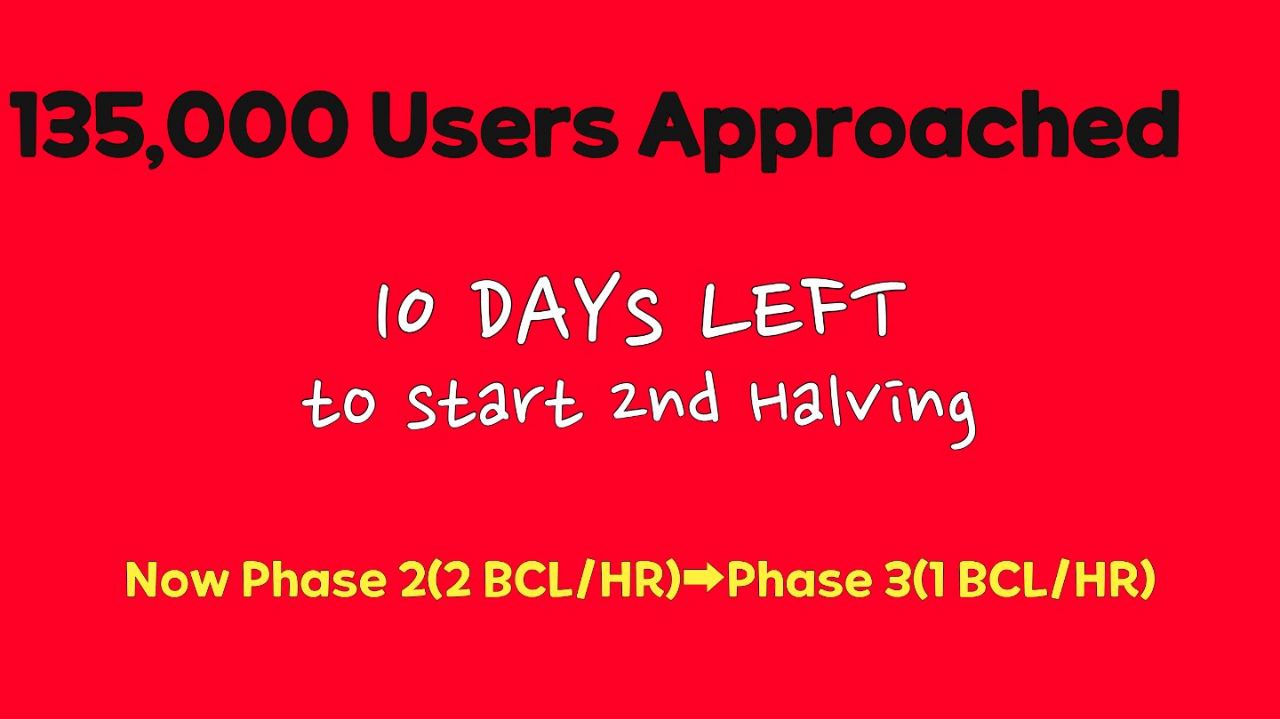 135,000 Users Approached

10 DAYS LEFT
to start 2nd Halving

Now Phase 2(2 BCL/HR)➡Phase 3(1 BCL/HR)